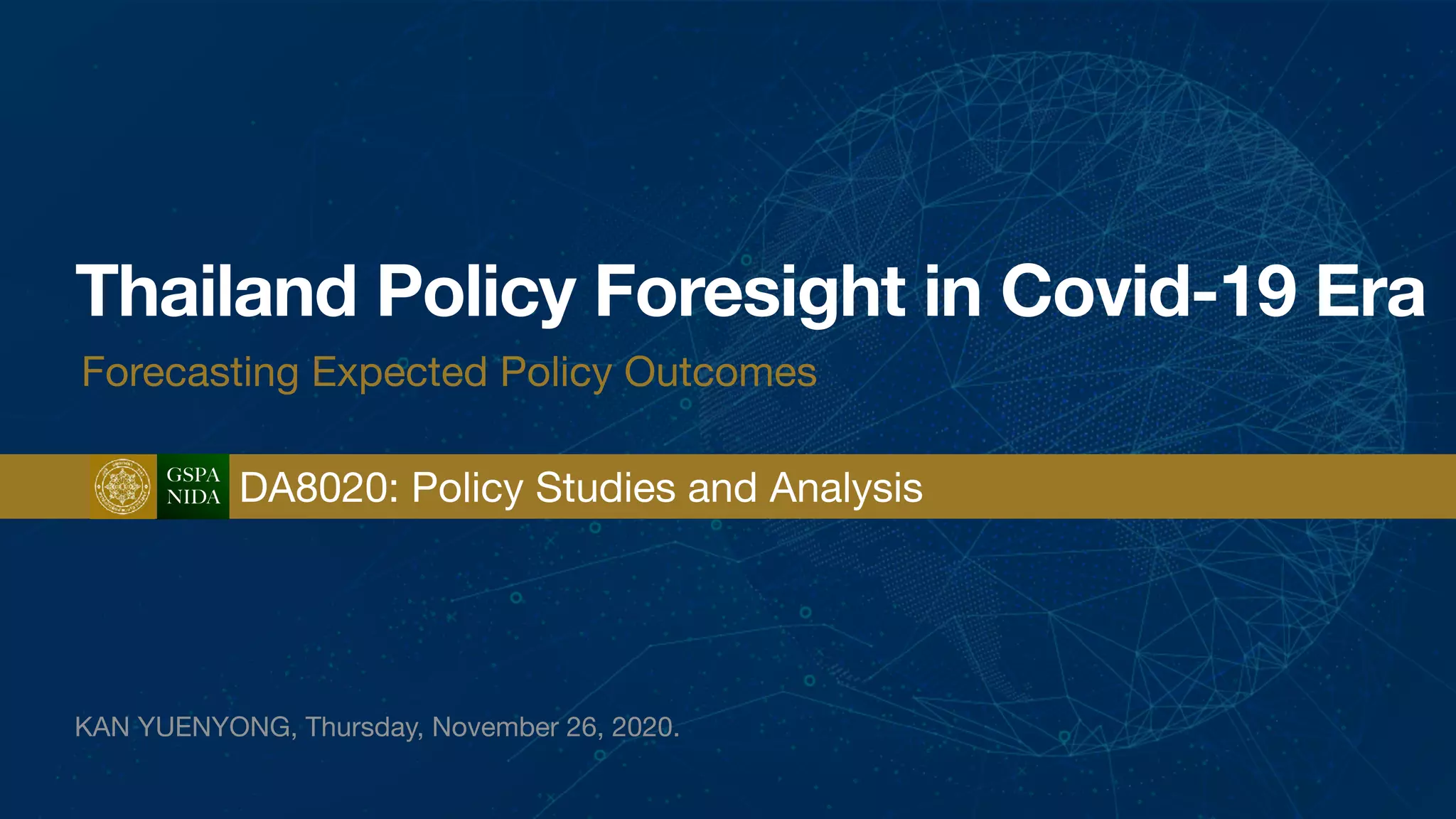 Thailand Policy Foresight in Covid-19 Era

Forecasting Expected Policy Outcomes

GSPA NIDA

DA8020: Policy Studies and Analysis

KAN YUENYONG, Thursday, November 26, 2020.